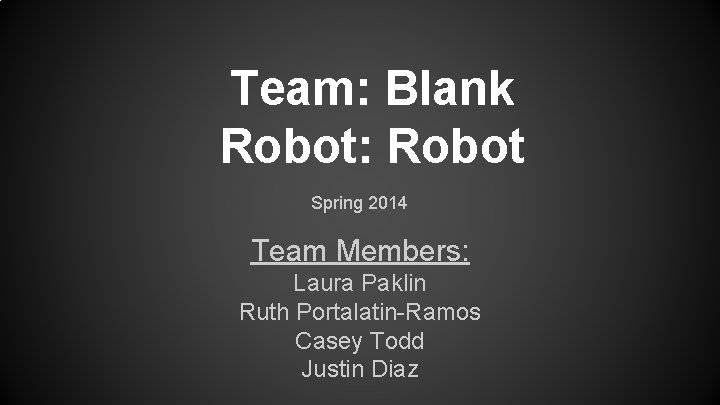 Team: Blank
Robot: Robot

Spring 2014

Team Members:
Laura Paklin
Ruth Portalatin-Ramos
Casey Todd
Justin Diaz